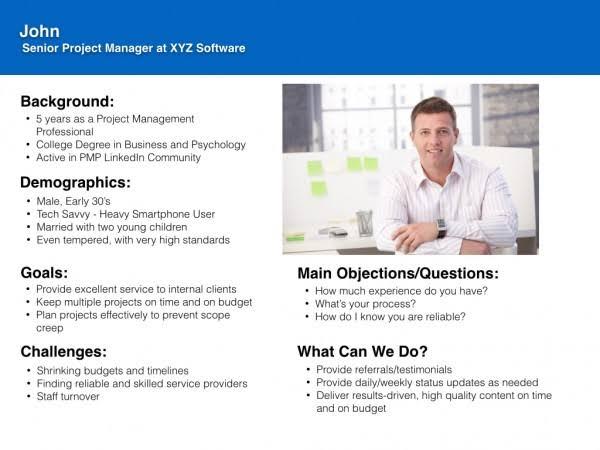 John
Senior Project Manager at XYZ Software

Background:
• 5 years as a Project Management Professional
• College Degree in Business and Psychology
• Active in PMP LinkedIn Community

Demographics:
• Male, Early 30's
• Tech Savvy - Heavy Smartphone User
• Married with two young children
• Even tempered, with very high standards

Goals:
• Provide excellent service to internal clients
• Keep multiple projects on time and on budget
• Plan projects effectively to prevent scope creep

Challenges:
• Shrinking budgets and timelines
• Finding reliable and skilled service providers
• Staff turnover

Main Objections/Questions:
• How much experience do you have?
• What's your process?
• How do I know you are reliable?

What Can We Do?
• Provide referrals/testimonials
• Provide daily/weekly status updates as needed
• Deliver results-driven, high quality content on time and on budget